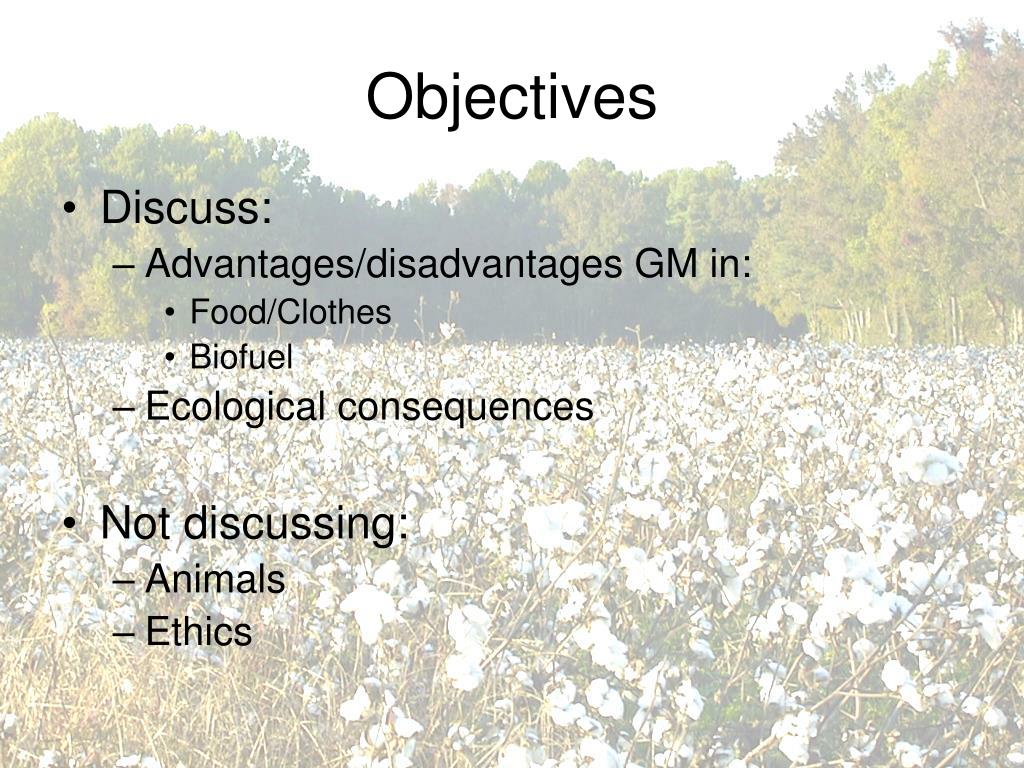 Objectives

• Discuss:
– Advantages/disadvantages GM in:
• Food/Clothes
• Biofuel
– Ecological consequences

• Not discussing:
– Animals
– Ethics